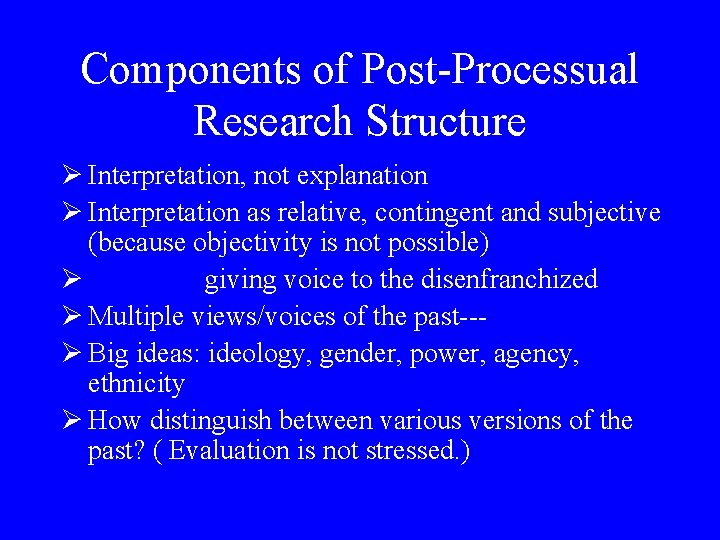 Components of Post-Processual Research Structure

➢ Interpretation, not explanation

➢ Interpretation as relative, contingent and subjective (because objectivity is not possible)

➢ giving voice to the disenfranchized

➢ Multiple views/voices of the past---

➢ Big ideas: ideology, gender, power, agency, ethnicity

➢ How distinguish between various versions of the past? ( Evaluation is not stressed.)